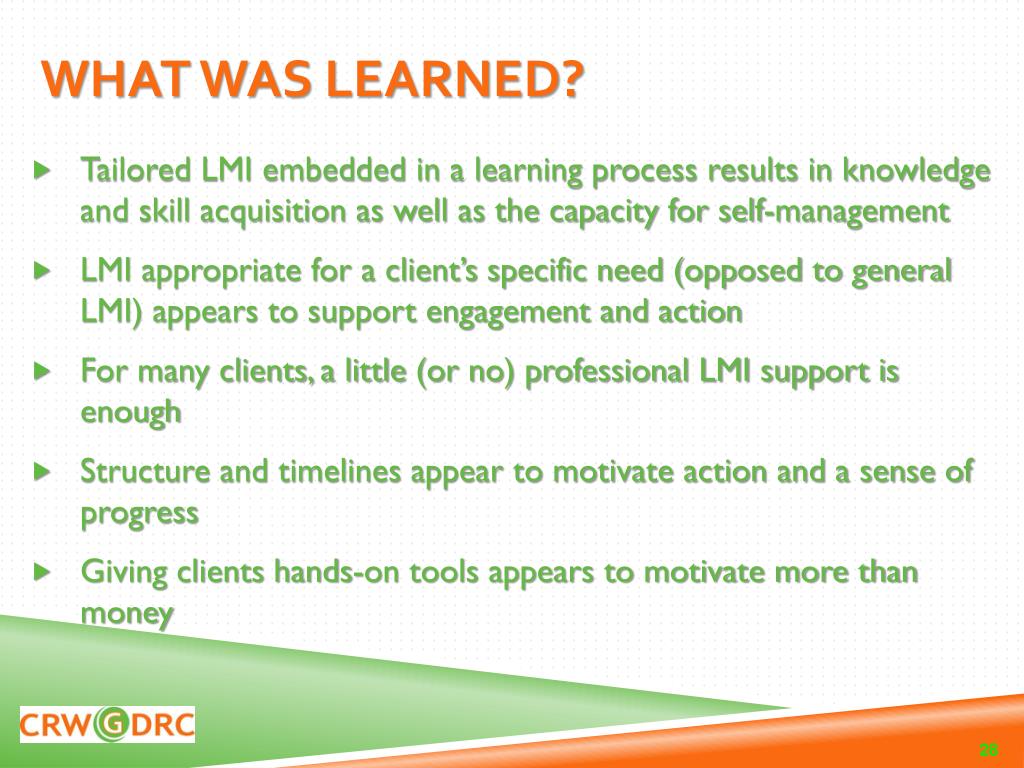 WHAT WAS LEARNED?

Tailored LMI embedded in a learning process results in knowledge and skill acquisition as well as the capacity for self-management

LMI appropriate for a client's specific need (opposed to general LMI) appears to support engagement and action

For many clients, a little (or no) professional LMI support is enough

Structure and timelines appear to motivate action and a sense of progress

Giving clients hands-on tools appears to motivate more than money

CRWGDRC

28